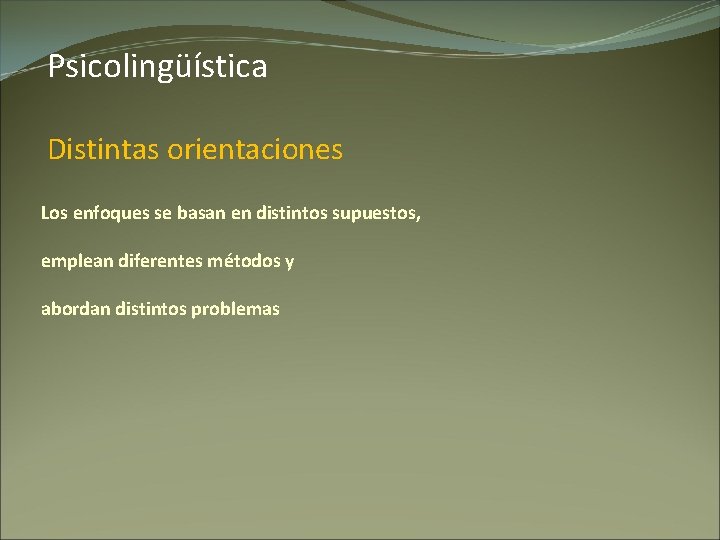 Psicolingüística

Distintas orientaciones

Los enfoques se basan en distintos supuestos,

emplean diferentes métodos y

abordan distintos problemas